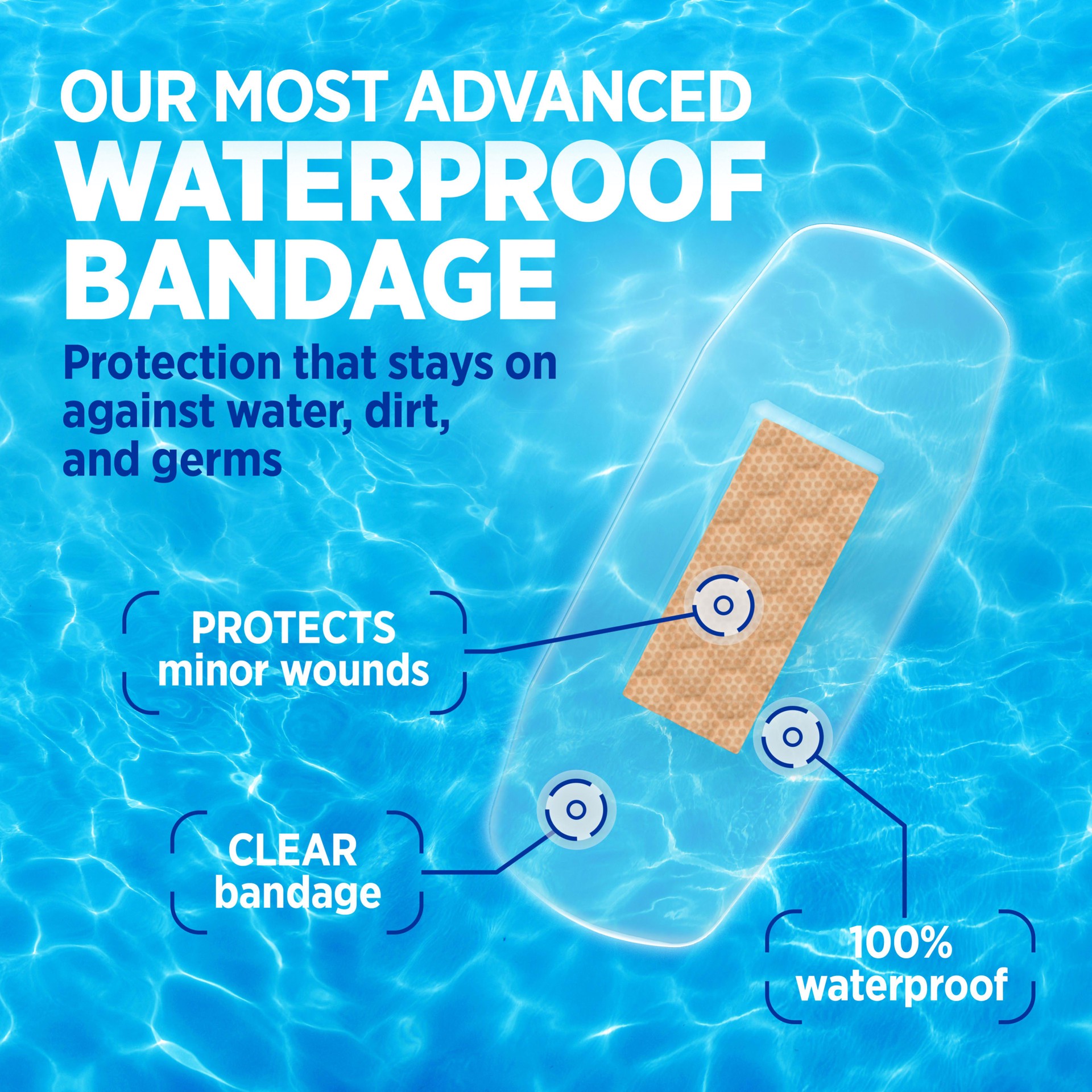 OUR MOST ADVANCED
WATERPROOF
BANDAGE

Protection that stays on against water, dirt, and germs

PROTECTS
minor wounds

CLEAR
bandage

100%
waterproof